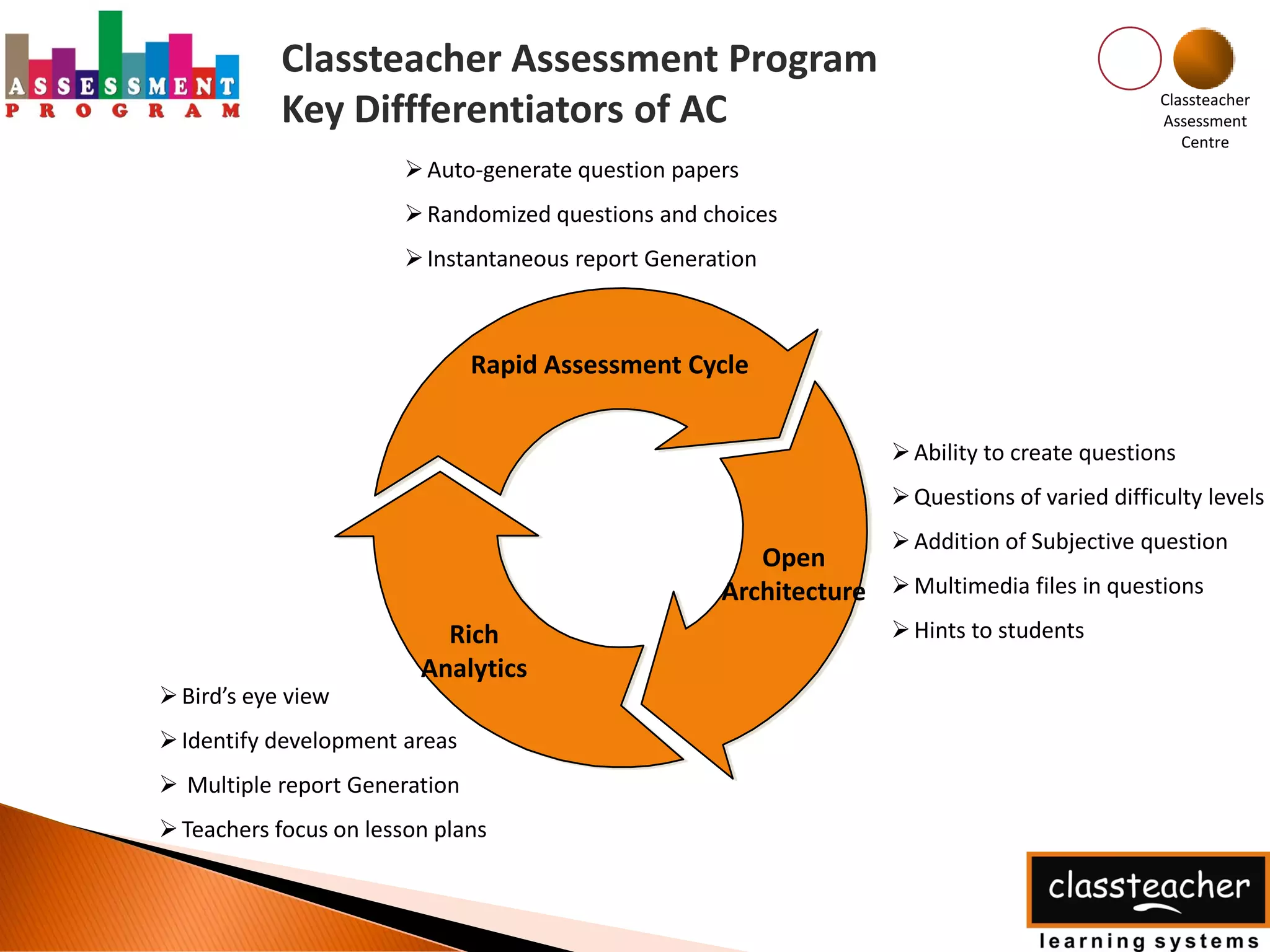 ASSESSMENT PROGRAM

Classteacher Assessment Program
Key Diffferentiators of AC

Classteacher Assessment Centre

➢ Auto-generate question papers
➢ Randomized questions and choices
➢ Instantaneous report Generation

Rapid Assessment Cycle

Open Architecture

Rich Analytics

➢ Ability to create questions
➢ Questions of varied difficulty levels
➢ Addition of Subjective question
➢ Multimedia files in questions
➢ Hints to students

➢ Bird's eye view
➢ Identify development areas
➢ Multiple report Generation
➢ Teachers focus on lesson plans

classteacher
learning systems